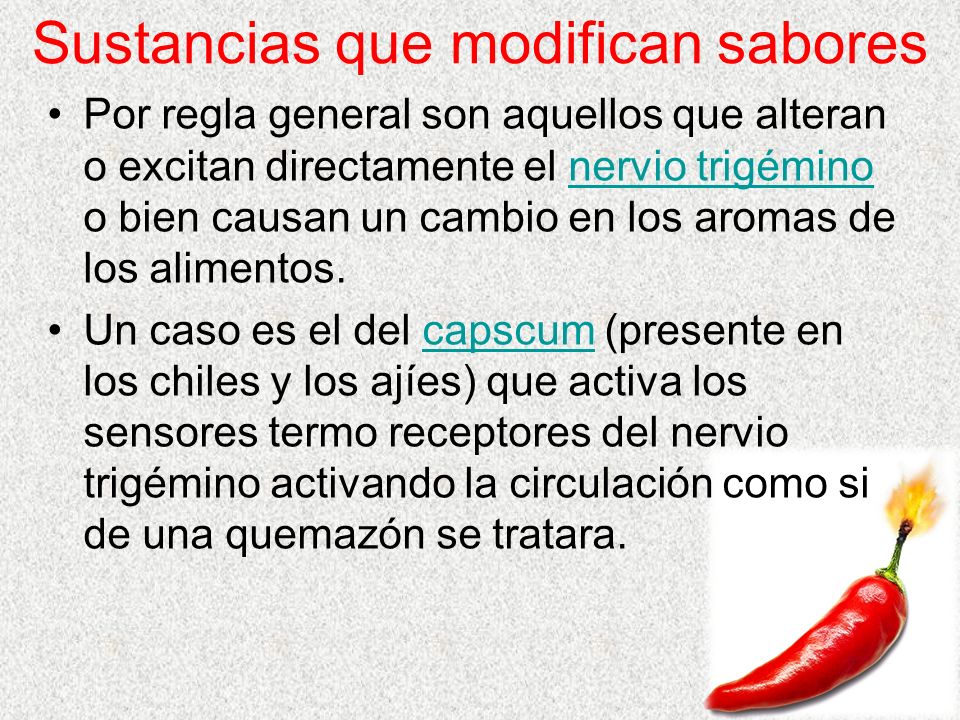 Sustancias que modifican sabores

• Por regla general son aquellos que alteran o excitan directamente el nervio trigémino o bien causan un cambio en los aromas de los alimentos.

• Un caso es el del capscum (presente en los chiles y los ajíes) que activa los sensores termo receptores del nervio trigémino activando la circulación como si de una quemazón se tratara.